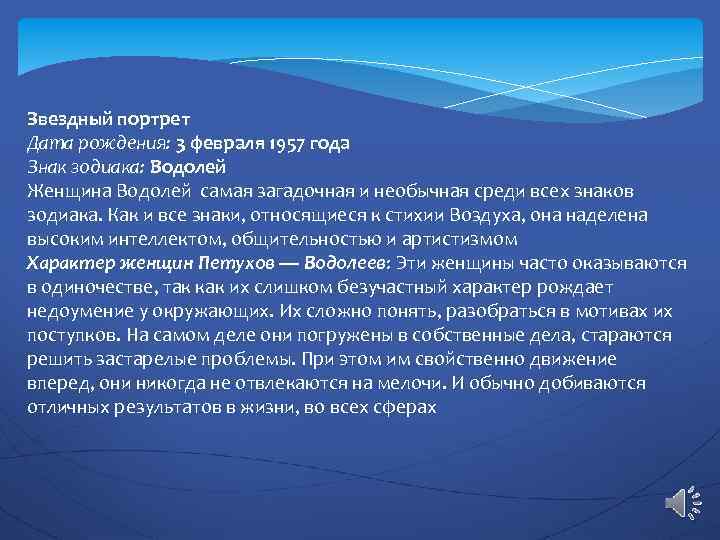 Звездный портрет
Дата рождения: 3 февраля 1957 года
Знак зодиака: Водолей
Женщина Водолей самая загадочная и необычная среди всех знаков зодиака. Как и все знаки, относящиеся к стихии Воздуха, она наделена высоким интеллектом, общительностью и артистизмом
Характер женщин Петухов — Водолеев: Эти женщины часто оказываются в одиночестве, так как их слишком безучастный характер рождает недоумение у окружающих. Их сложно понять, разобраться в мотивах их поступков. На самом деле они погружены в собственные дела, стараются решить застарелые проблемы. При этом им свойственно движение вперед, они никогда не отвлекаются на мелочи. И обычно добиваются отличных результатов в жизни, во всех сферах